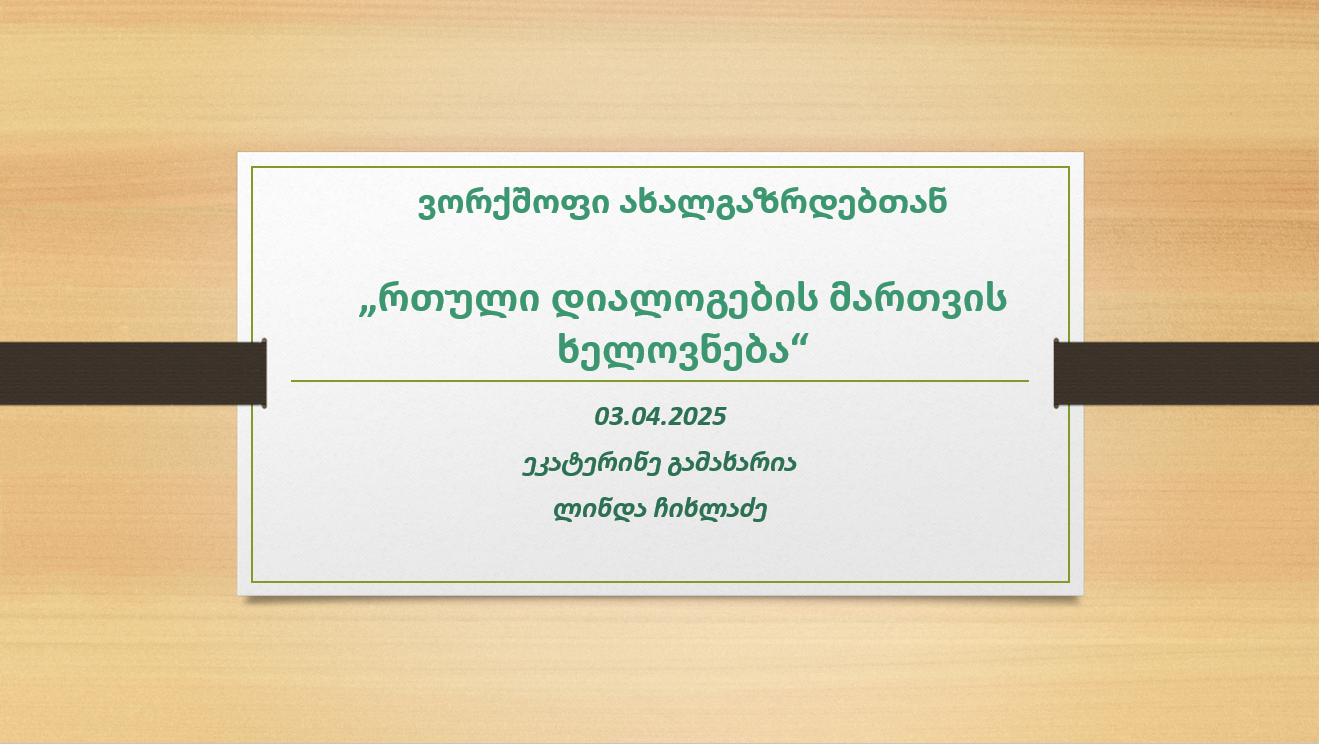 ვორქშოფი ახალგაზრდებთან

„რთული დიალოგების მართვის ხელოვნება“

03.04.2025

ეკატერინე გამახარია

ლინდა ჩიხლაძე